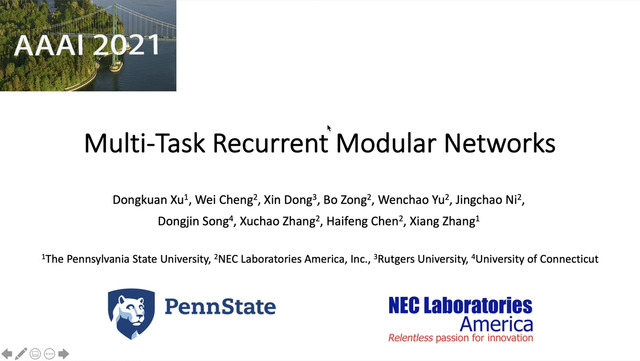 AAAI 2021

Multi-Task Recurrent Modular Networks

Dongkuan Xu$^1$, Wei Cheng$^2$, Xin Dong$^3$, Bo Zong$^2$, Wenchao Yu$^2$, Jingchao Ni$^2$, Dongjin Song$^4$, Xuchao Zhang$^2$, Haifeng Chen$^2$, Xiang Zhang$^1$

$^1$The Pennsylvania State University, $^2$NEC Laboratories America, Inc., $^3$Rutgers University, $^4$University of Connecticut

PennState

NEC Laboratories America
Relentless passion for innovation